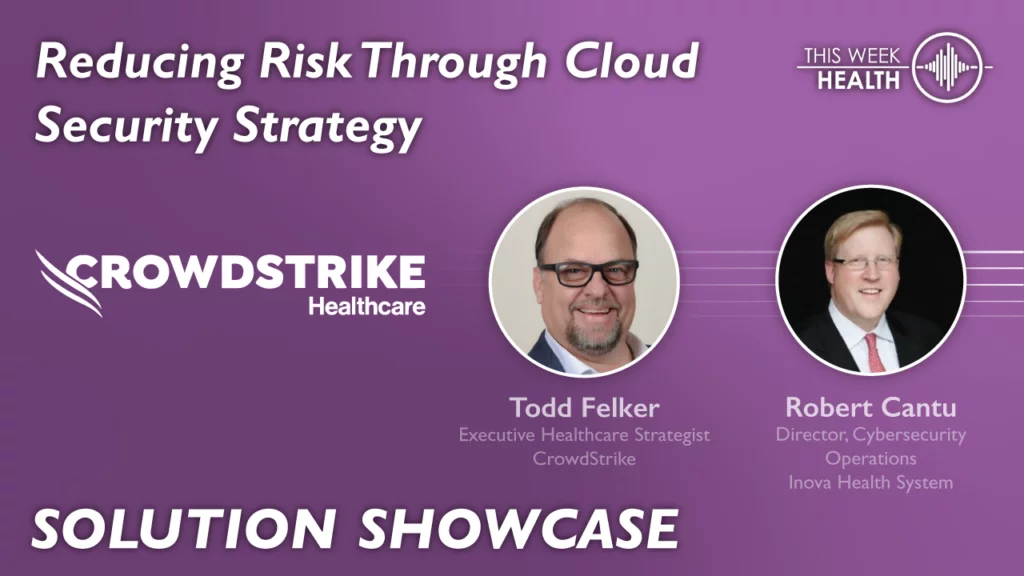 Reducing Risk Through Cloud Security Strategy

THIS WEEK HEALTH

CROWDSTRIKE
Healthcare

Todd Felker
Executive Healthcare Strategist
CrowdStrike

Robert Cantu
Director, Cybersecurity Operations
Inova Health System

SOLUTION SHOWCASE